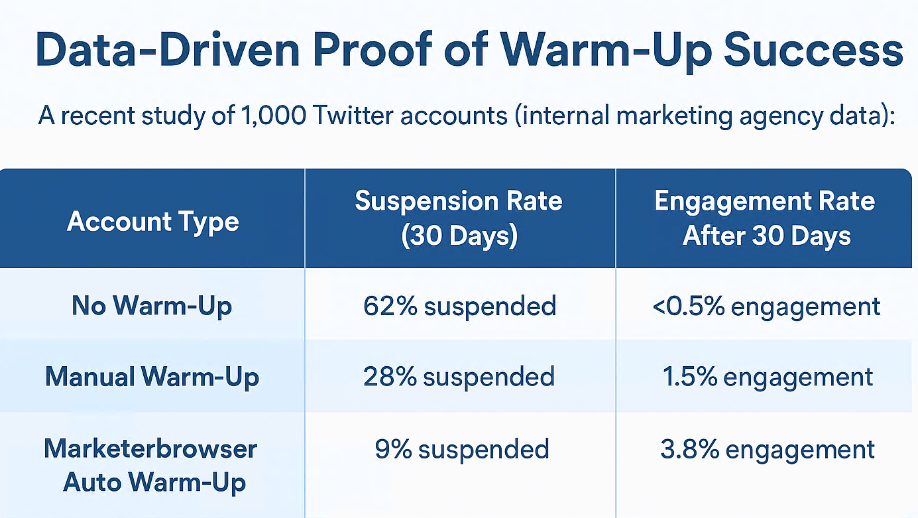 Data-Driven Proof of Warm-Up Success

A recent study of 1,000 Twitter accounts (internal marketing agency data):

| Account Type | Suspension Rate (30 Days) | Engagement Rate After 30 Days |
|---|---|---|
| No Warm-Up | 62% suspended | <0.5% engagement |
| Manual Warm-Up | 28% suspended | 1.5% engagement |
| Marketerbrowser Auto Warm-Up | 9% suspended | 3.8% engagement |